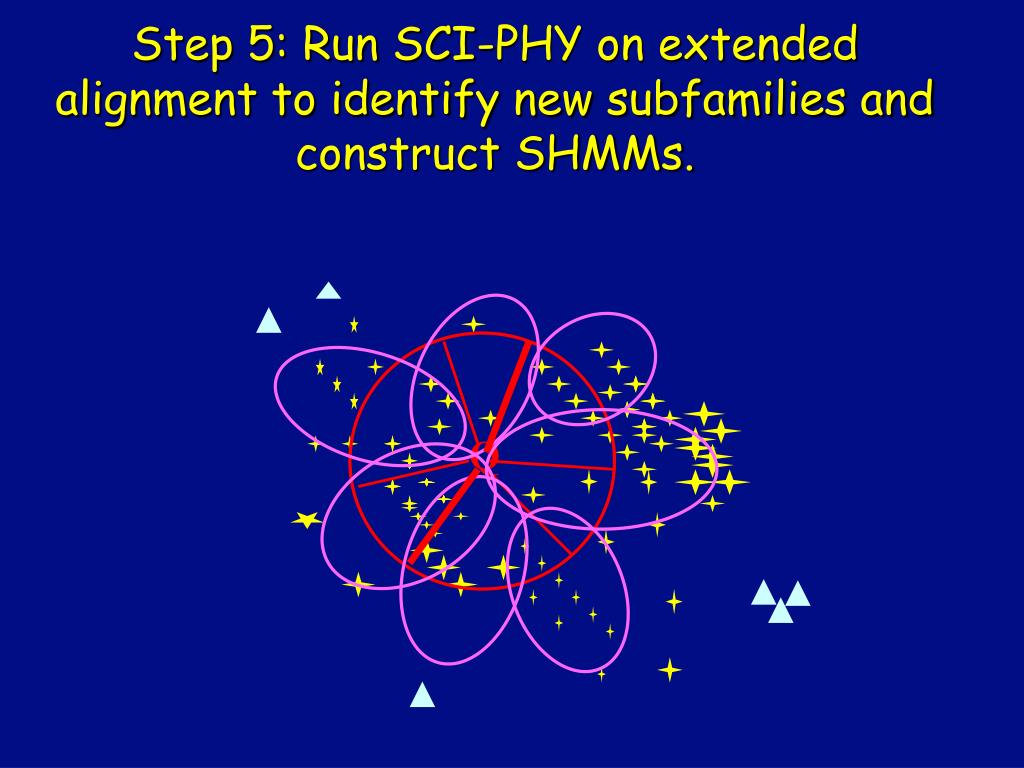 Step 5: Run SCI-PHY on extended alignment to identify new subfamilies and construct SHMMs.